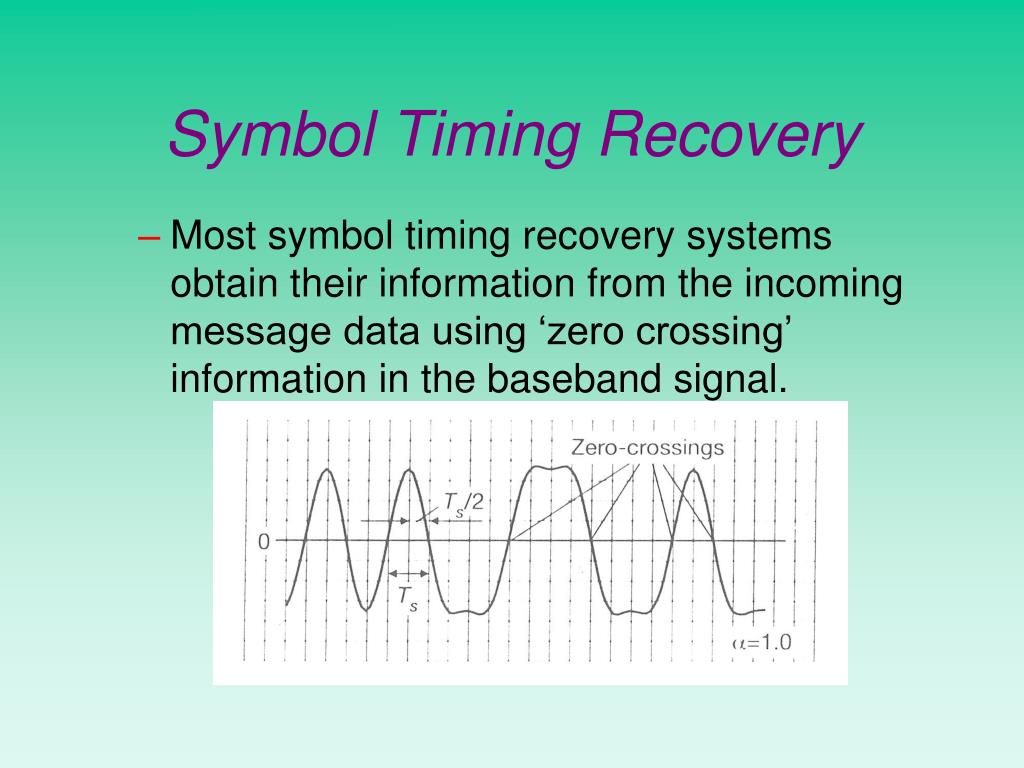 Symbol Timing Recovery

– Most symbol timing recovery systems obtain their information from the incoming message data using ‘zero crossing’ information in the baseband signal.

Zero-crossings
$T_s/2$
0
$T_s$
$\alpha=1.0$